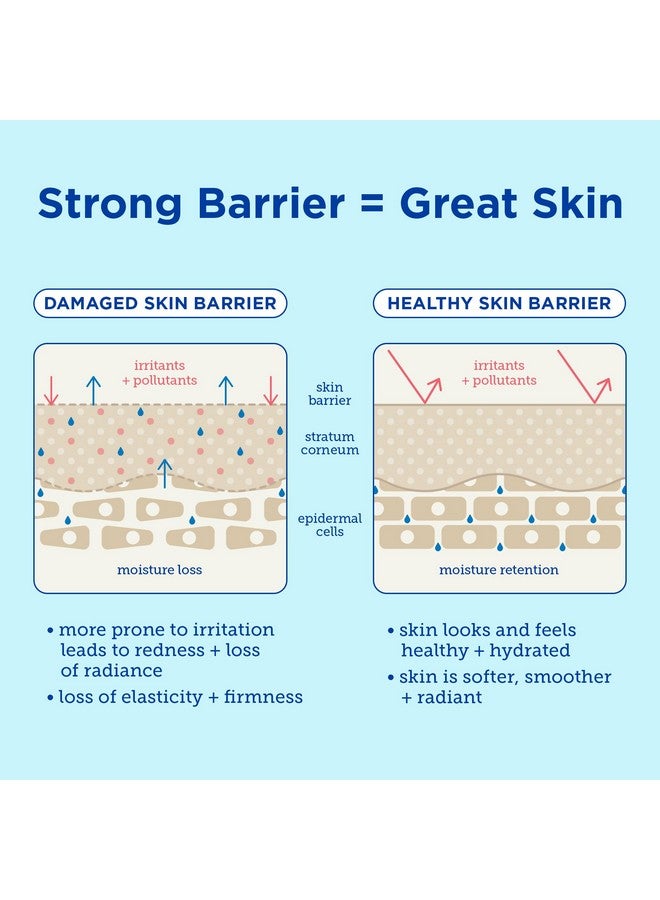 Strong Barrier = Great Skin

DAMAGED SKIN BARRIER

irritants + pollutants

moisture loss

skin barrier

stratum corneum

epidermal cells

HEALTHY SKIN BARRIER

irritants + pollutants

moisture retention

• more prone to irritation leads to redness + loss of radiance
• loss of elasticity + firmness

• skin looks and feels healthy + hydrated
• skin is softer, smoother + radiant